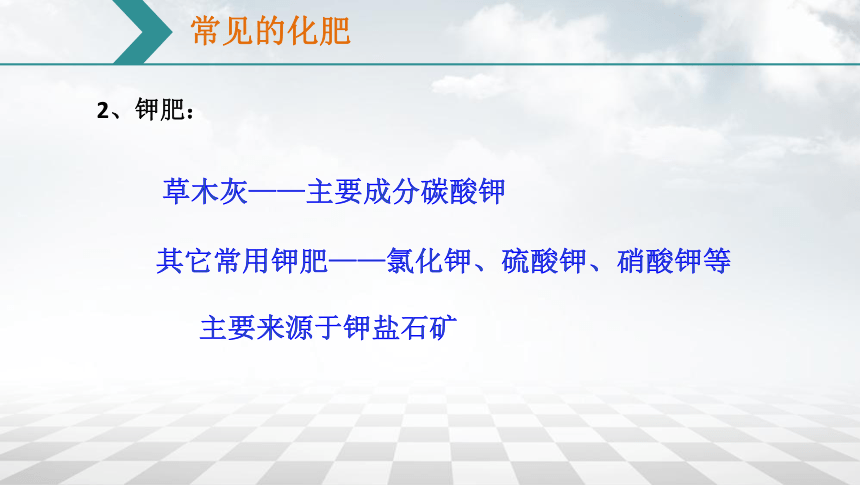 常见的化肥

2、钾肥：

草木灰——主要成分碳酸钾

其它常用钾肥——氯化钾、硫酸钾、硝酸钾等

主要来源于钾盐石矿